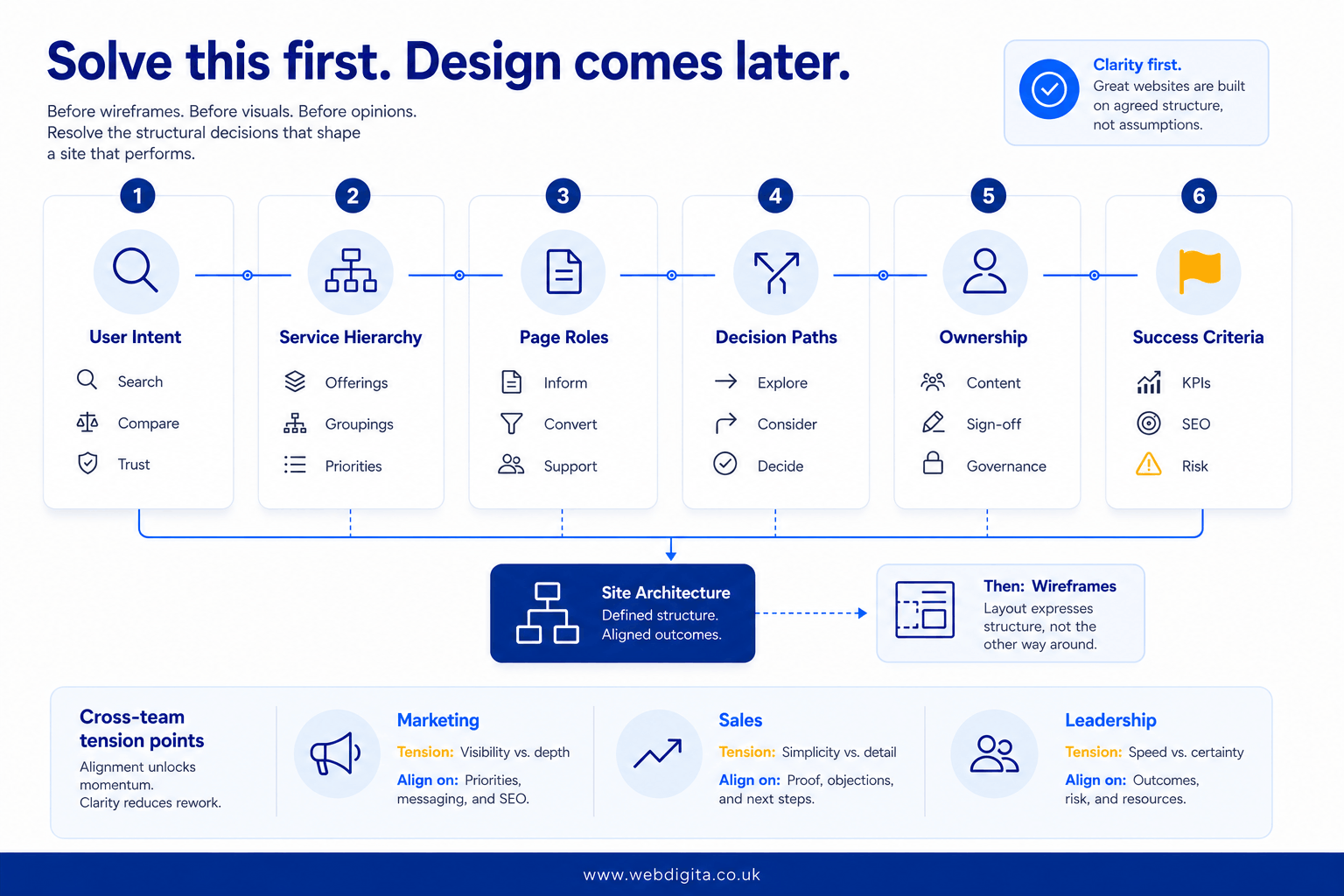 Solve this first. Design comes later.

Before wireframes. Before visuals. Before opinions. Resolve the structural decisions that shape a site that performs.

Clarity first.
Great websites are built on agreed structure, not assumptions.

1
User Intent
Search
Compare
Trust

2
Service Hierarchy
Offerings
Groupings
Priorities

3
Page Roles
Inform
Convert
Support

4
Decision Paths
Explore
Consider
Decide

5
Ownership
Content
Sign-off
Governance

6
Success Criteria
KPIs
SEO
Risk

Site Architecture
Defined structure. Aligned outcomes.

Then: Wireframes
Layout expresses structure, not the other way around.

Cross-team tension points
Alignment unlocks momentum.
Clarity reduces rework.

Marketing
Tension: Visibility vs. depth
Align on: Priorities, messaging, and SEO.

Sales
Tension: Simplicity vs. detail
Align on: Proof, objections, and next steps.

Leadership
Tension: Speed vs. certainty
Align on: Outcomes, risk, and resources.

www.webdigita.co.uk